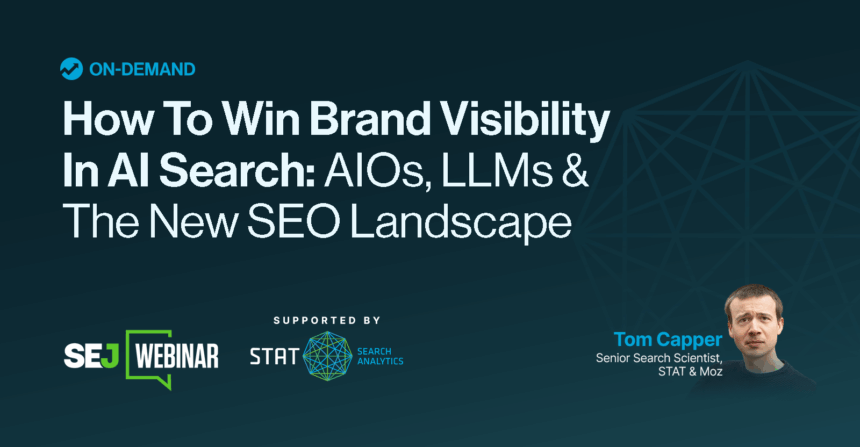 ON-DEMAND

How To Win Brand Visibility In AI Search: AIOs, LLMs & The New SEO Landscape

SEJ WEBINAR

SUPPORTED BY

STAT SEARCH ANALYTICS

Tom Capper
Senior Search Scientist, STAT & Moz